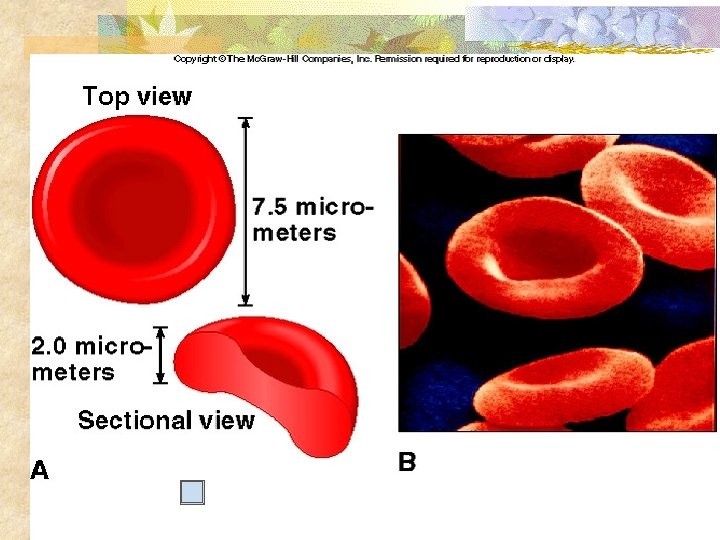 Copyright © The McGraw-Hill Companies, Inc. Permission required for reproduction or display.

Top view

7.5 micrometers

2.0 micrometers

Sectional view

A

B